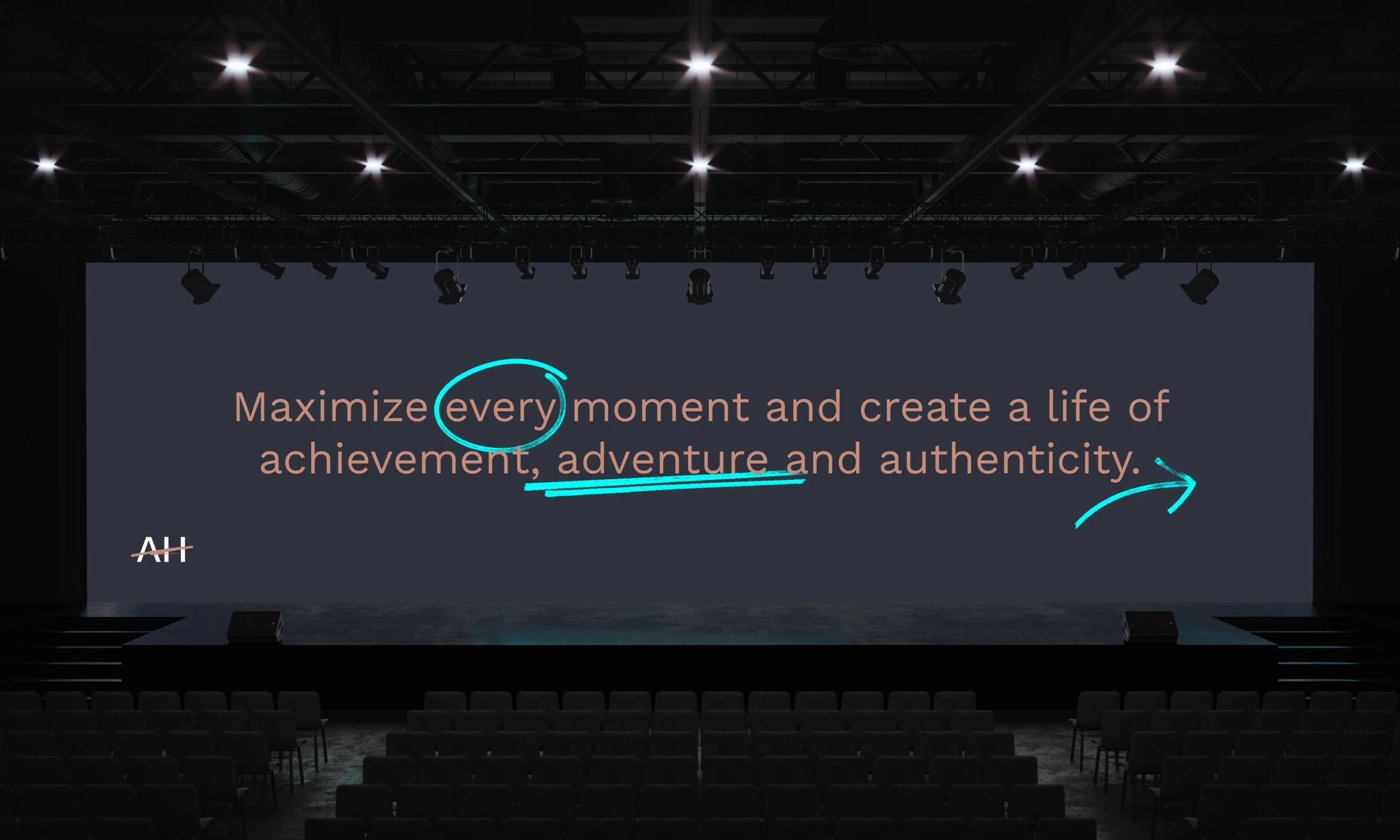 Maximize every moment and create a life of achievement, adventure and authenticity.

AH